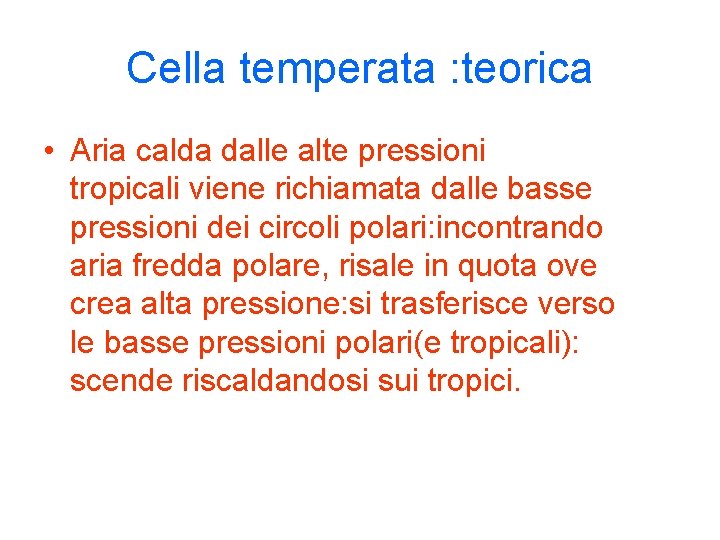 Cella temperata :teorica

• Aria calda dalle alte pressioni tropicali viene richiamata dalle basse pressioni dei circoli polari:incontrando aria fredda polare, risale in quota ove crea alta pressione:si trasferisce verso le basse pressioni polari(e tropicali): scende riscaldandosi sui tropici.